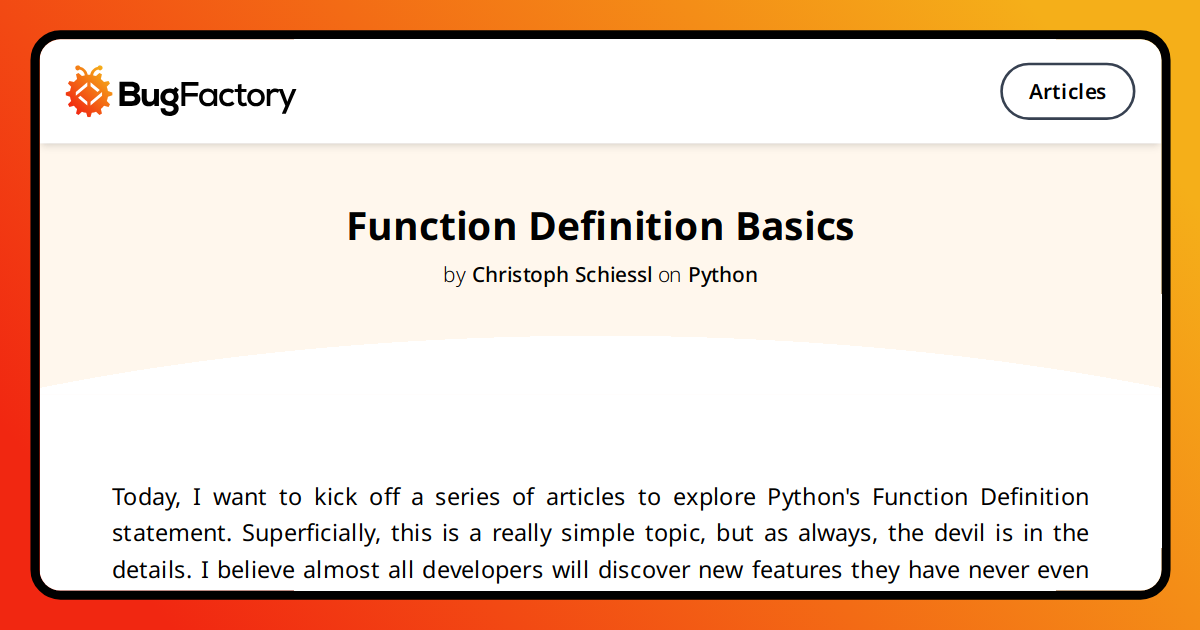 BugFactory

Articles

Function Definition Basics

by Christoph Schiessl on Python

Today, I want to kick off a series of articles to explore Python's Function Definition statement. Superficially, this is a really simple topic, but as always, the devil is in the details. I believe almost all developers will discover new features they have never even